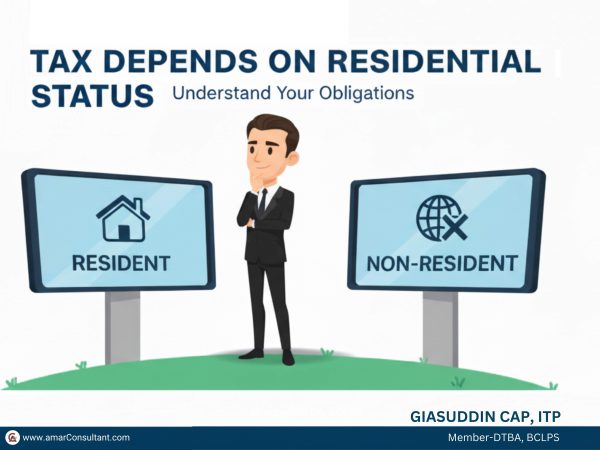 TAX DEPENDS ON RESIDENTIAL STATUS Understand Your Obligations

RESIDENT

NON-RESIDENT

GIASUDDIN CAP, ITP

www.amarConsultant.com

Member-DTBA, BCLPS